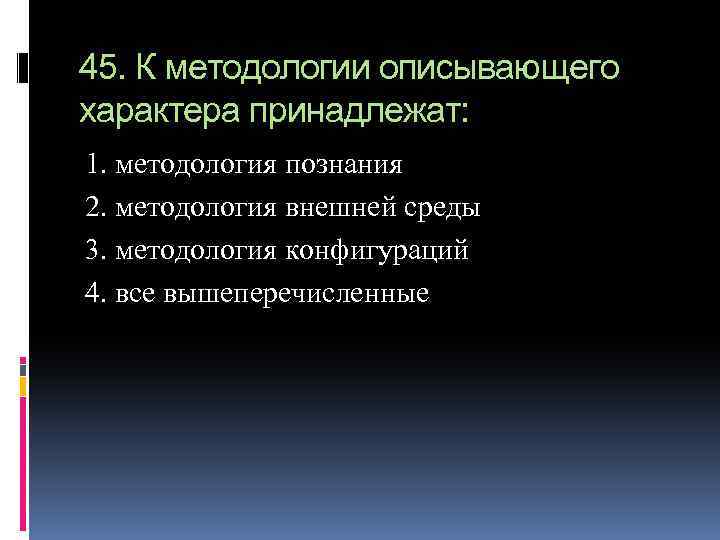 45. К методологии описывающего характера принадлежат:

1. методология познания
2. методология внешней среды
3. методология конфигураций
4. все вышеперечисленные